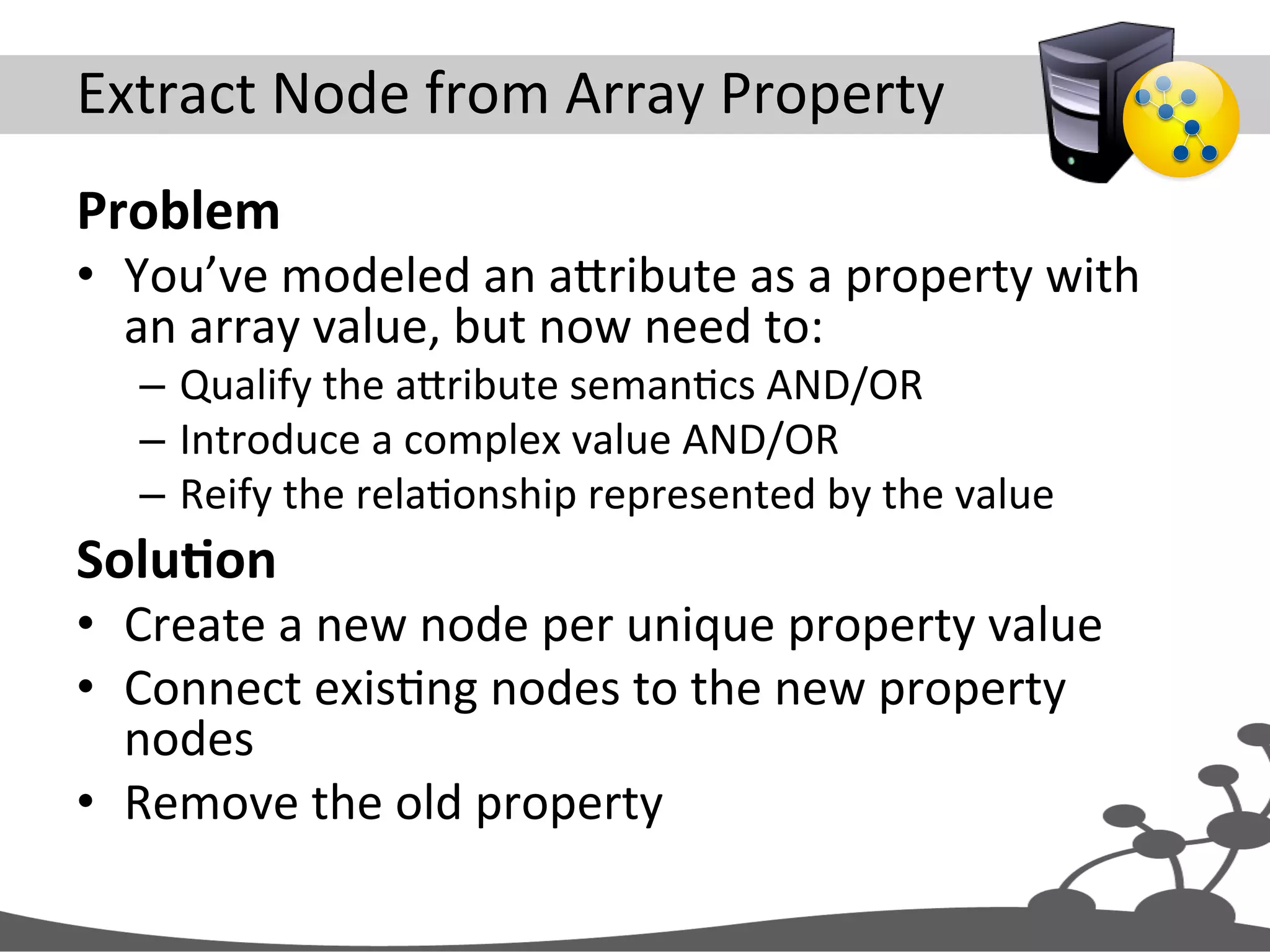 Extract Node from Array Property

Problem

• You've modeled an attribute as a property with an array value, but now need to:
  – Qualify the attribute semantics AND/OR
  – Introduce a complex value AND/OR
  – Reify the relationship represented by the value

Solution

• Create a new node per unique property value
• Connect existing nodes to the new property nodes
• Remove the old property